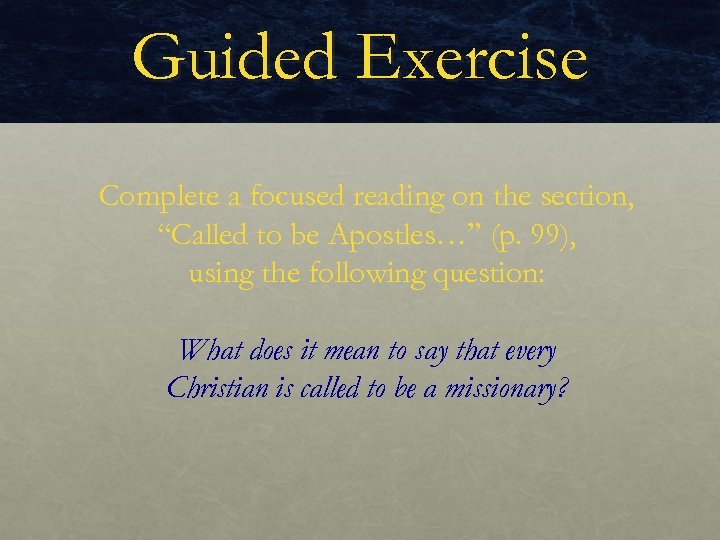 Guided Exercise

Complete a focused reading on the section, “Called to be Apostles…” (p. 99), using the following question:

What does it mean to say that every Christian is called to be a missionary?